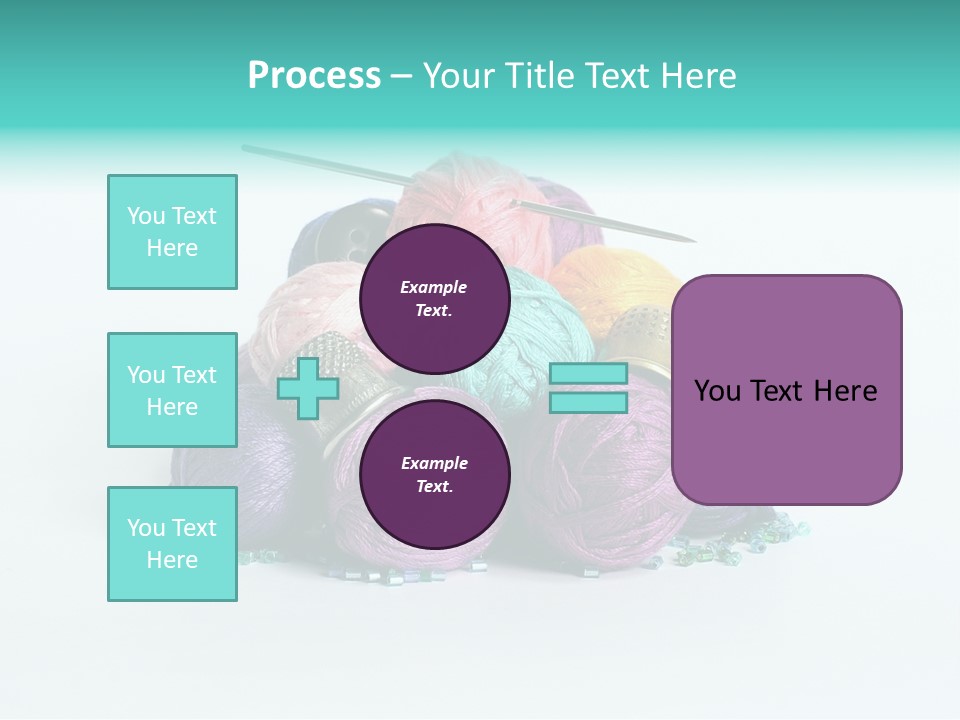 Process – Your Title Text Here

You Text Here

You Text Here

You Text Here

Example Text.

Example Text.

You Text Here